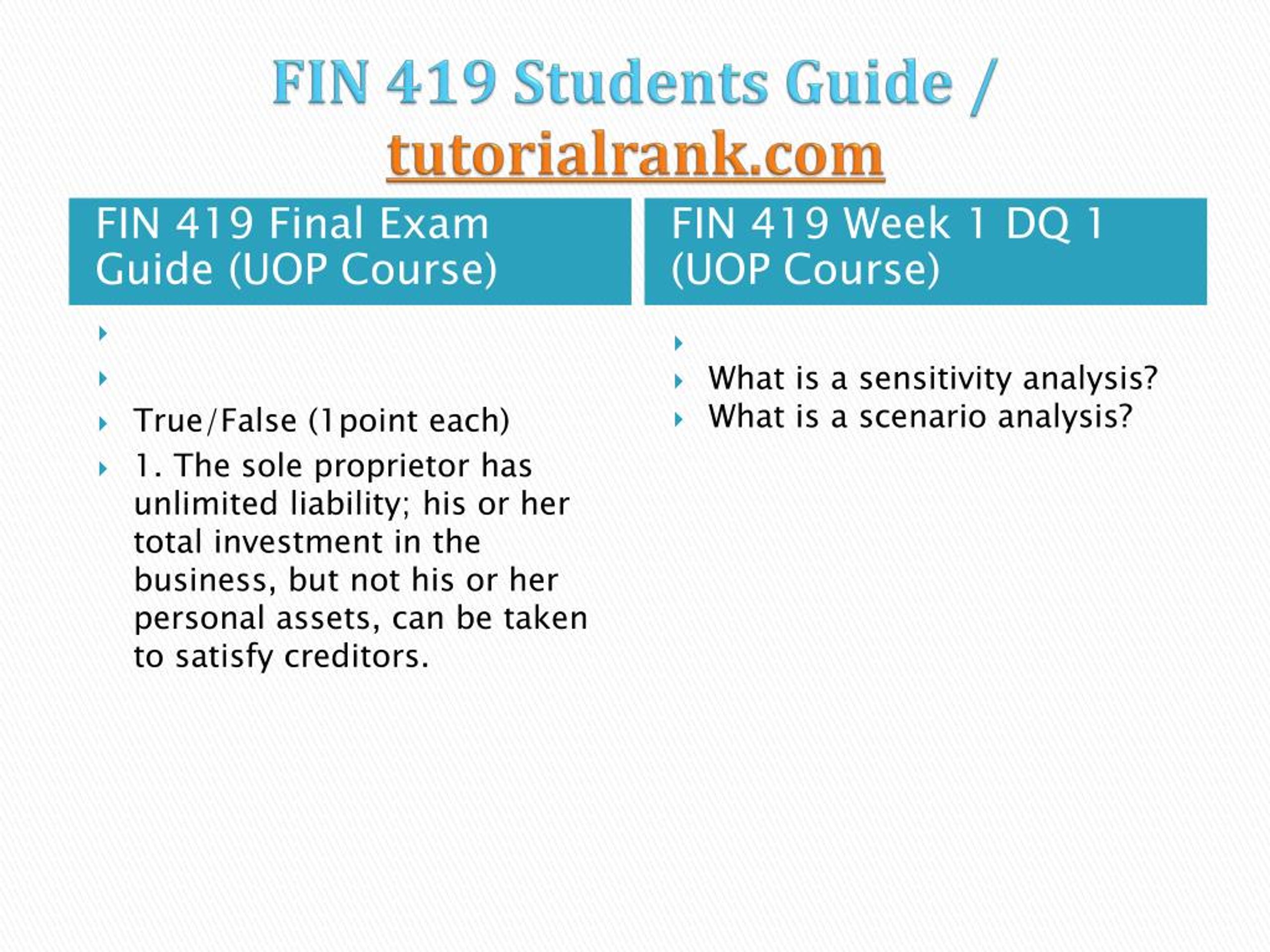 FIN 419 Students Guide / tutorialrank.com

FIN 419 Final Exam Guide (UOP Course)

True/False (1point each)

1. The sole proprietor has unlimited liability; his or her total investment in the business, but not his or her personal assets, can be taken to satisfy creditors.

FIN 419 Week 1 DQ 1 (UOP Course)

What is a sensitivity analysis?

What is a scenario analysis?